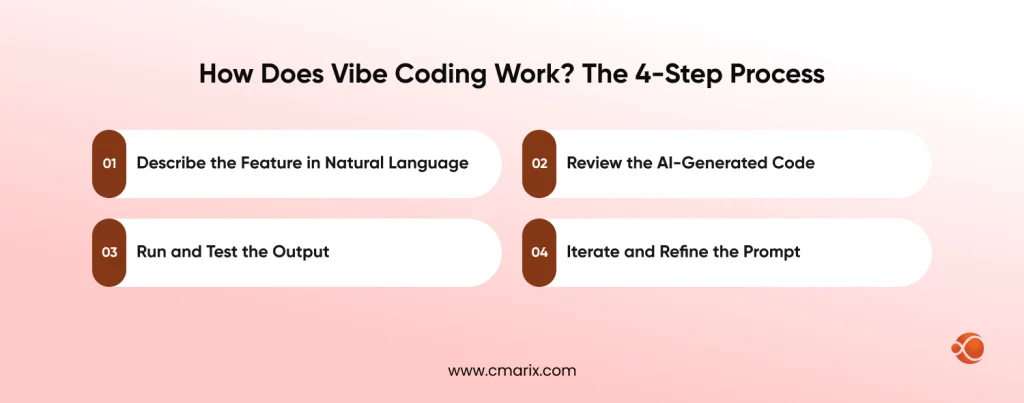 How Does Vibe Coding Work? The 4-Step Process

01 Describe the Feature in Natural Language

02 Review the AI-Generated Code

03 Run and Test the Output

04 Iterate and Refine the Prompt

www.cmarix.com